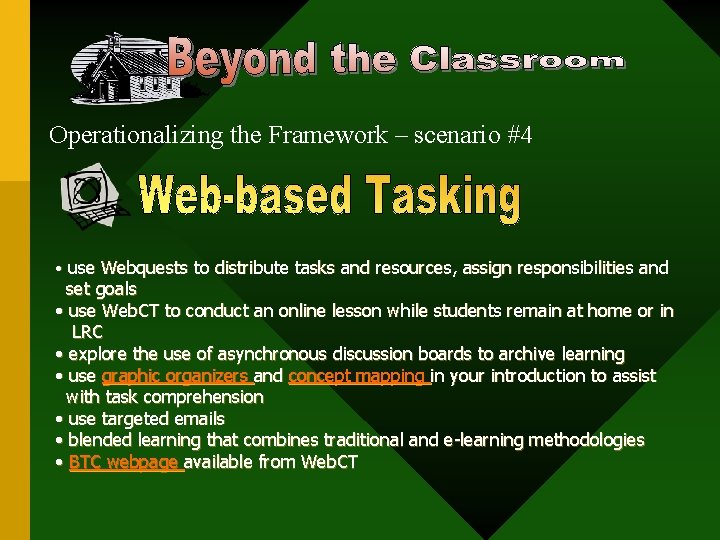 Beyond the Classroom

Operationalizing the Framework – scenario #4

Web-based Tasking

• use Webquests to distribute tasks and resources, assign responsibilities and set goals
• use WebCT to conduct an online lesson while students remain at home or in LRC
• explore the use of asynchronous discussion boards to archive learning
• use graphic organizers and concept mapping in your introduction to assist with task comprehension
• use targeted emails
• blended learning that combines traditional and e-learning methodologies
• BTC webpage available from WebCT